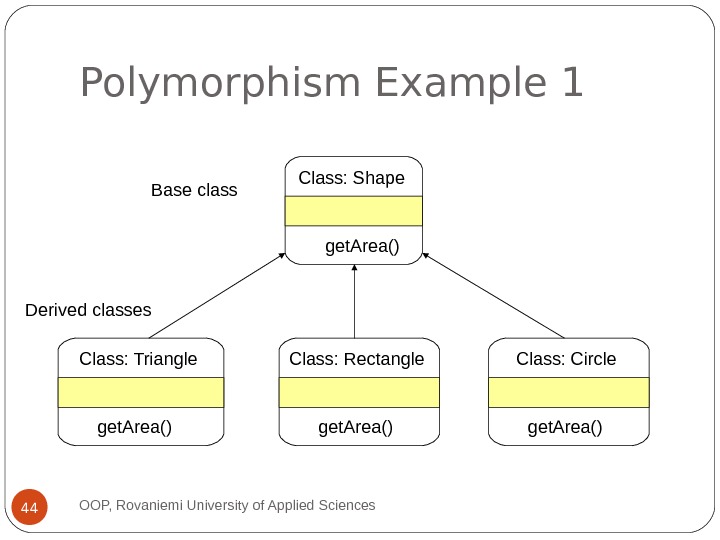 Polymorphism Example 1

Base class

Class: Shape

getArea()

Derived classes

Class: Triangle

getArea()

Class: Rectangle

getArea()

Class: Circle

getArea()

44

OOP, Rovaniemi University of Applied Sciences